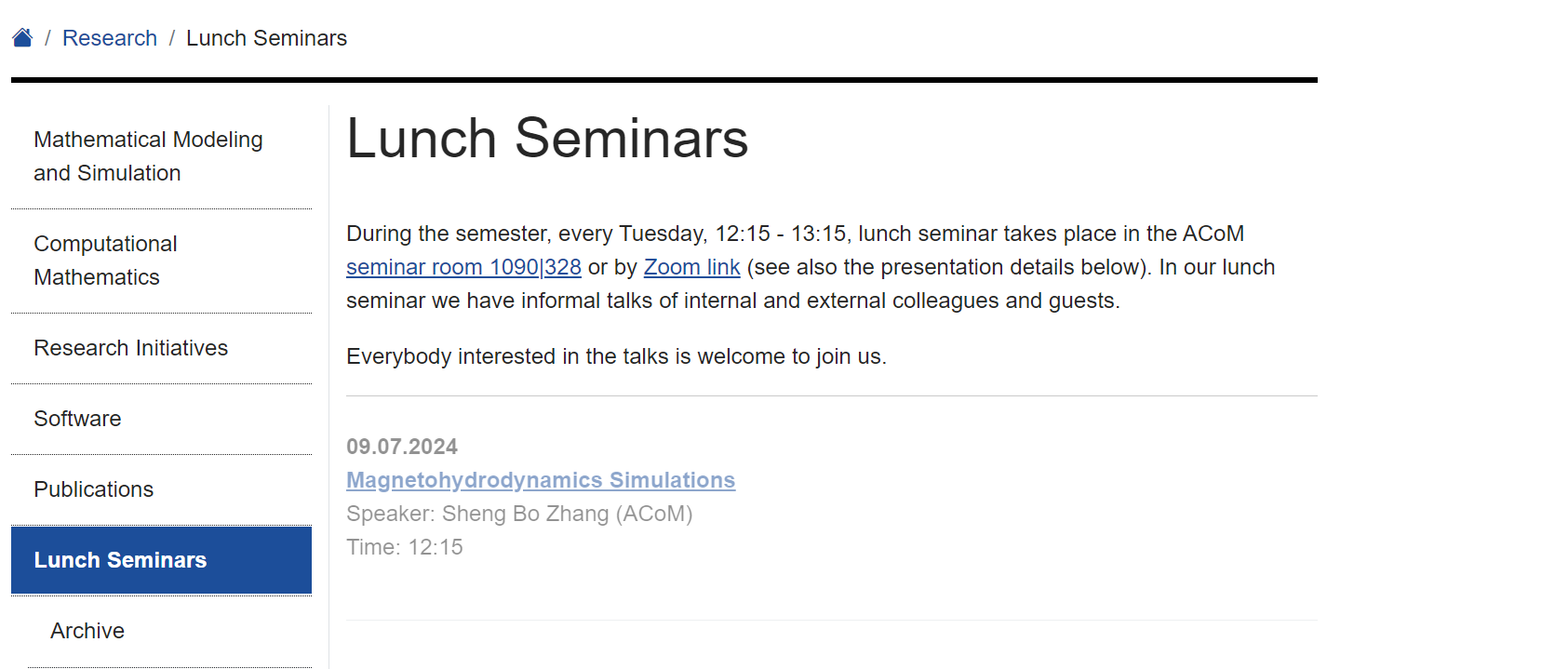 / Research / Lunch Seminars

Mathematical Modeling and Simulation

Computational Mathematics

Research Initiatives

Software

Publications

Lunch Seminars

Archive

Lunch Seminars

During the semester, every Tuesday, 12:15 - 13:15, lunch seminar takes place in the ACoM seminar room 1090|328 or by Zoom link (see also the presentation details below). In our lunch seminar we have informal talks of internal and external colleagues and guests.

Everybody interested in the talks is welcome to join us.

09.07.2024
Magnetohydrodynamics Simulations
Speaker: Sheng Bo Zhang (ACoM)
Time: 12:15